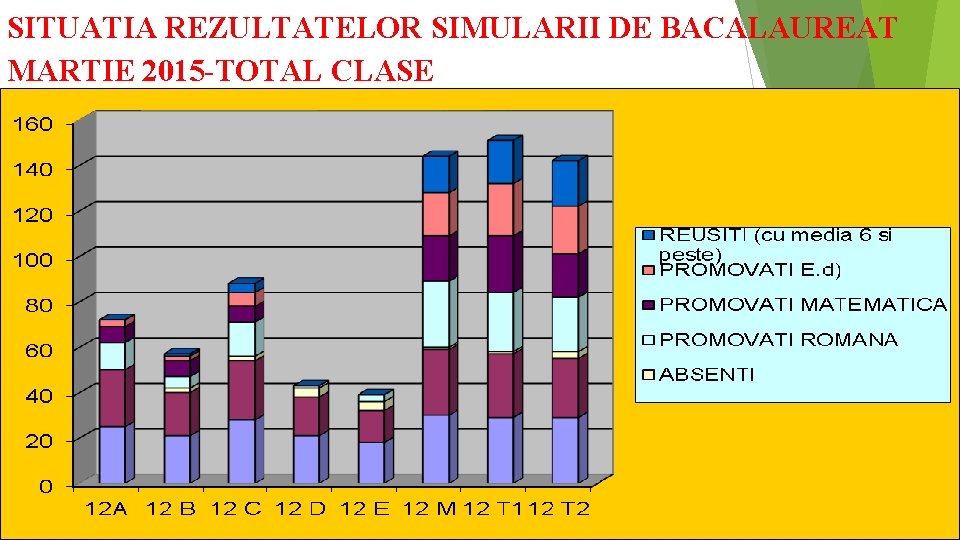 SITUATIA REZULTATELOR SIMULARII DE BACALAUREAT MARTIE 2015-TOTAL CLASE

160
140
120
100
80
60
40
20
0

12A
12 B
12 C
12 D
12 E
12 M
12 T1
12 T2

REUSITI (cu media 6 si peste)
PROMOVATI E.d)
PROMOVATI MATEMATICA
PROMOVATI ROMANA
ABSENTI